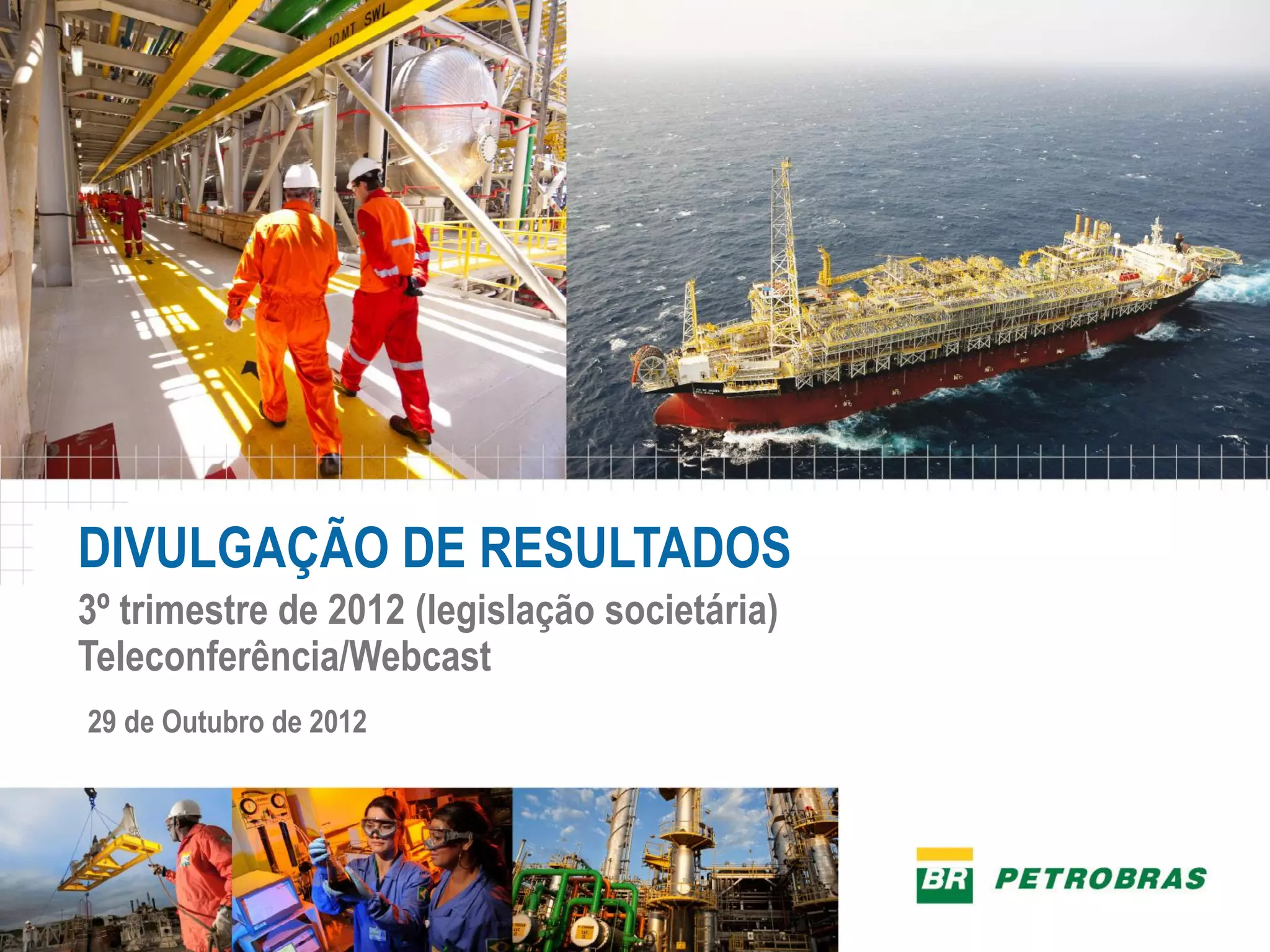 10 MT SWL

DIVULGAÇÃO DE RESULTADOS

3º trimestre de 2012 (legislação societária)
Teleconferência/Webcast

29 de Outubro de 2012

BR PETROBRAS